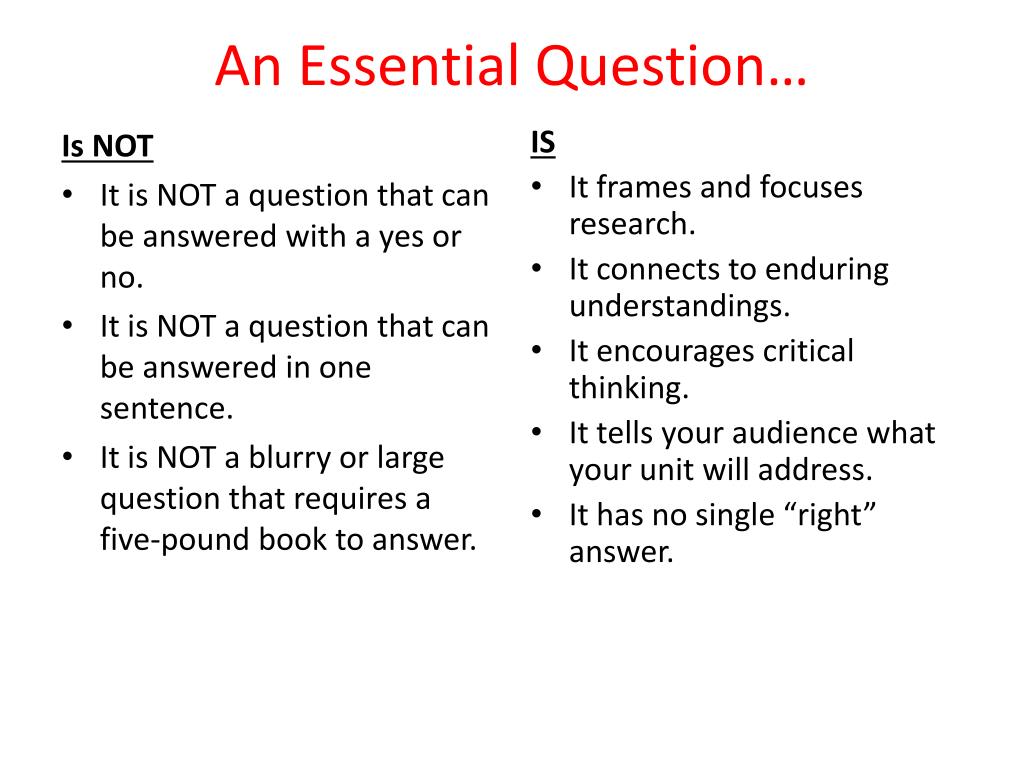 An Essential Question…

Is NOT

• It is NOT a question that can be answered with a yes or no.
• It is NOT a question that can be answered in one sentence.
• It is NOT a blurry or large question that requires a five-pound book to answer.

IS

• It frames and focuses research.
• It connects to enduring understandings.
• It encourages critical thinking.
• It tells your audience what your unit will address.
• It has no single “right” answer.